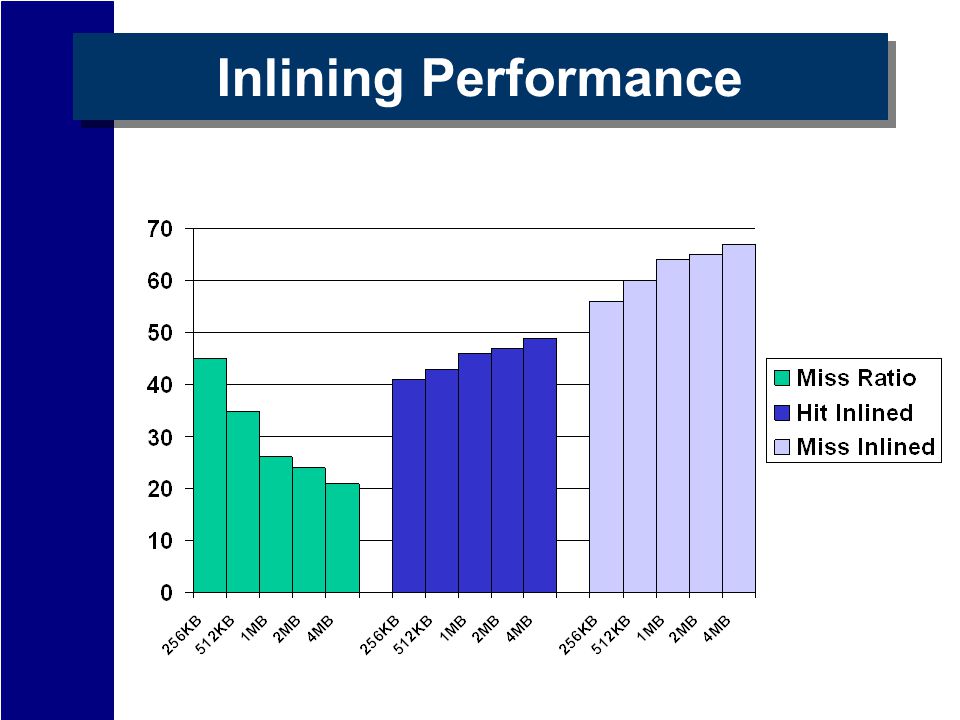 Inlining Performance

70
60
50
40
30
20
10
0

256KB 512KB 1MB 2MB 4MB 256KB 512KB 1MB 2MB 4MB 256KB 512KB 1MB 2MB 4MB

Miss Ratio
Hit Inlined
Miss Inlined